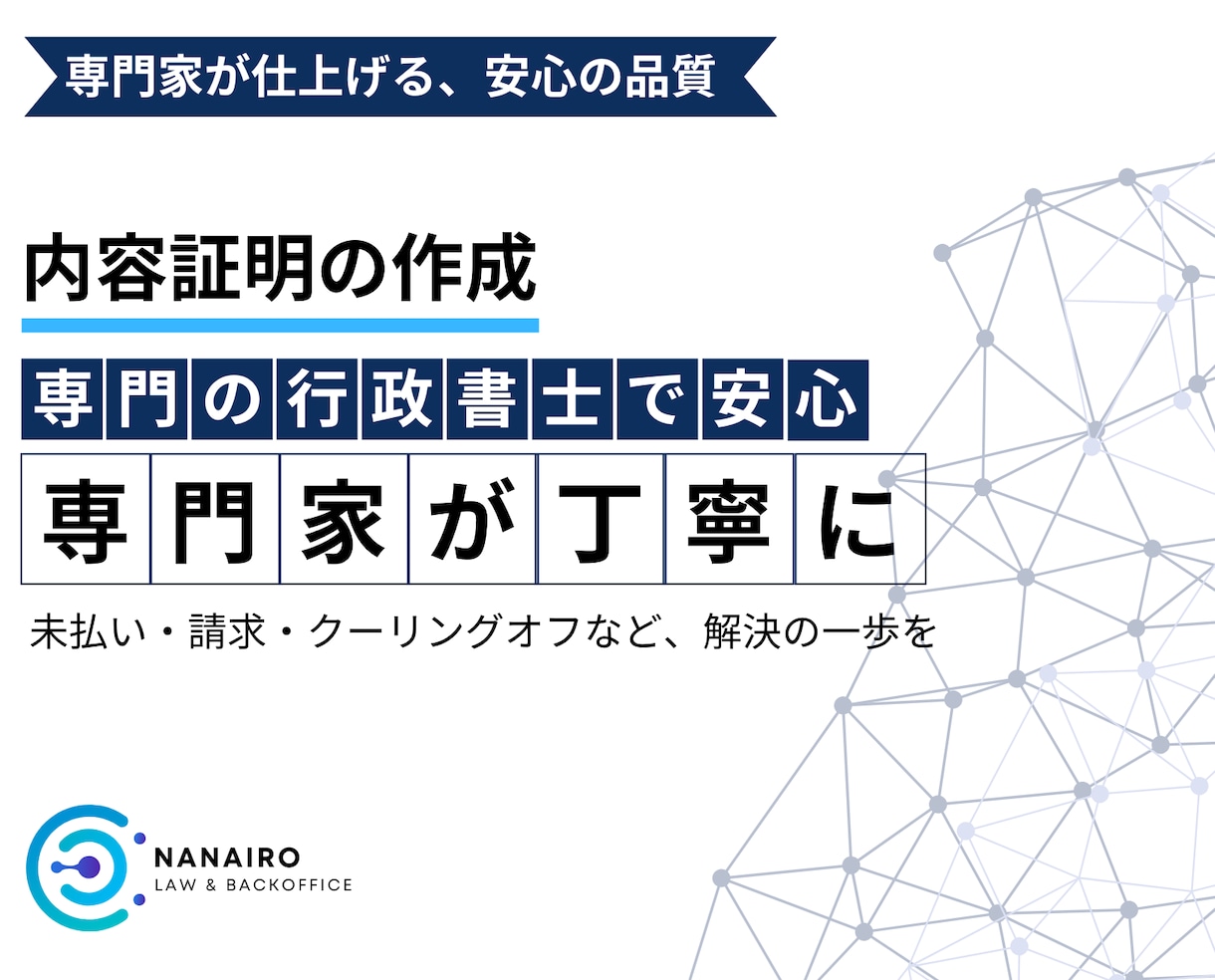 専門家が仕上げる、安心の品質

内容証明の作成

専門の行政書士で安心

専門家が丁寧に

未払い・請求・クーリングオフなど、解決の一歩を

NANAIRO
LAW & BACKOFFICE